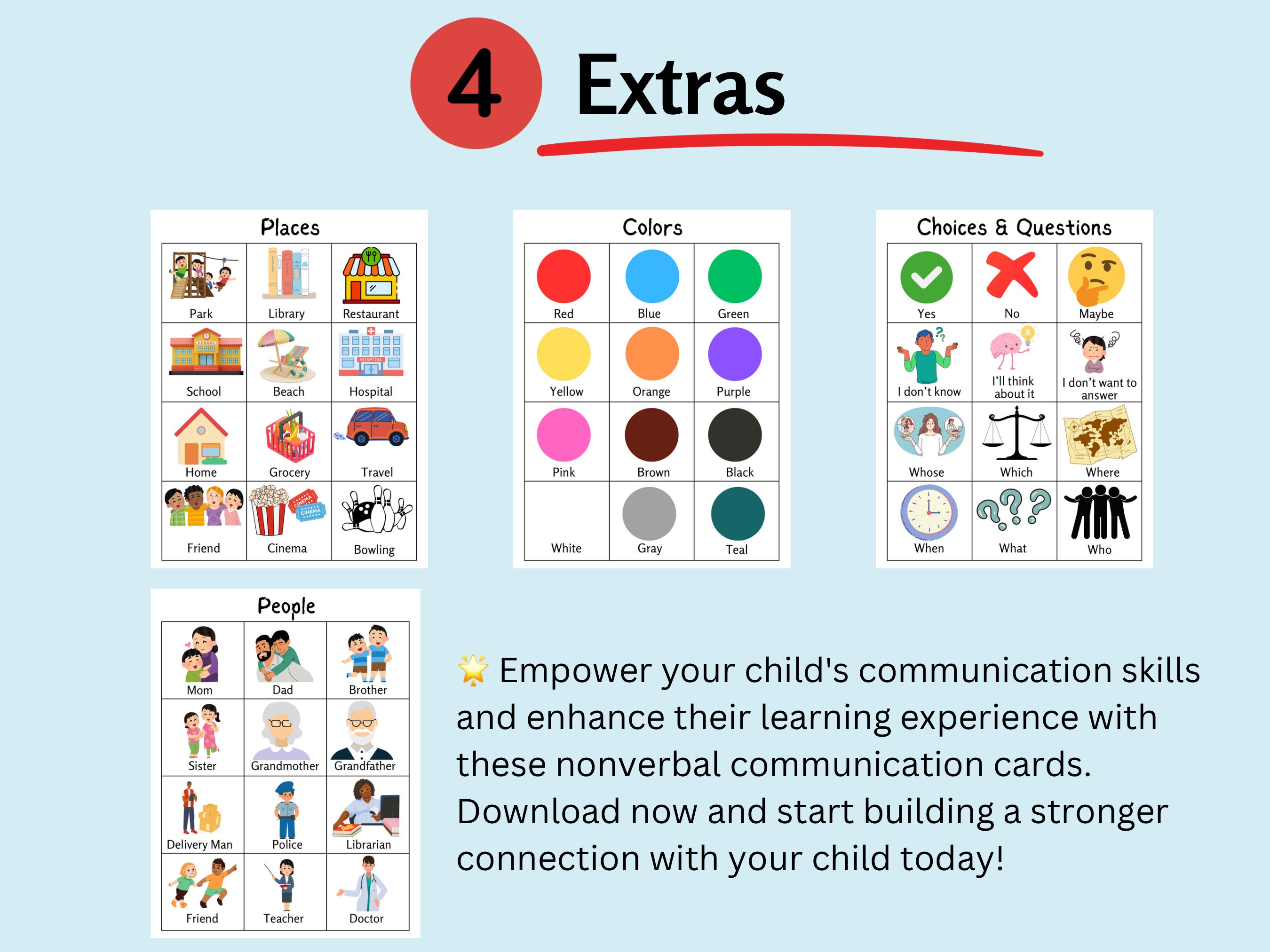 4 Extras

Places

| Park | Library | Restaurant |
|---|---|---|
| School | Beach | Hospital |
| Home | Grocery | Travel |
| Friend | Cinema | Bowling |

Colors

| Red | Blue | Green |
|---|---|---|
| Yellow | Orange | Purple |
| Pink | Brown | Black |
| White | Gray | Teal |

Choices & Questions

| Yes | No | Maybe |
|---|---|---|
| I don't know | I'll think about it | I don't want to answer |
| Whose | Which | Where |
| When | What | Who |

People

| Mom | Dad | Brother |
|---|---|---|
| Sister | Grandmother | Grandfather |
| Delivery Man | Police | Librarian |
| Friend | Teacher | Doctor |

🌟 Empower your child's communication skills and enhance their learning experience with these nonverbal communication cards. Download now and start building a stronger connection with your child today!